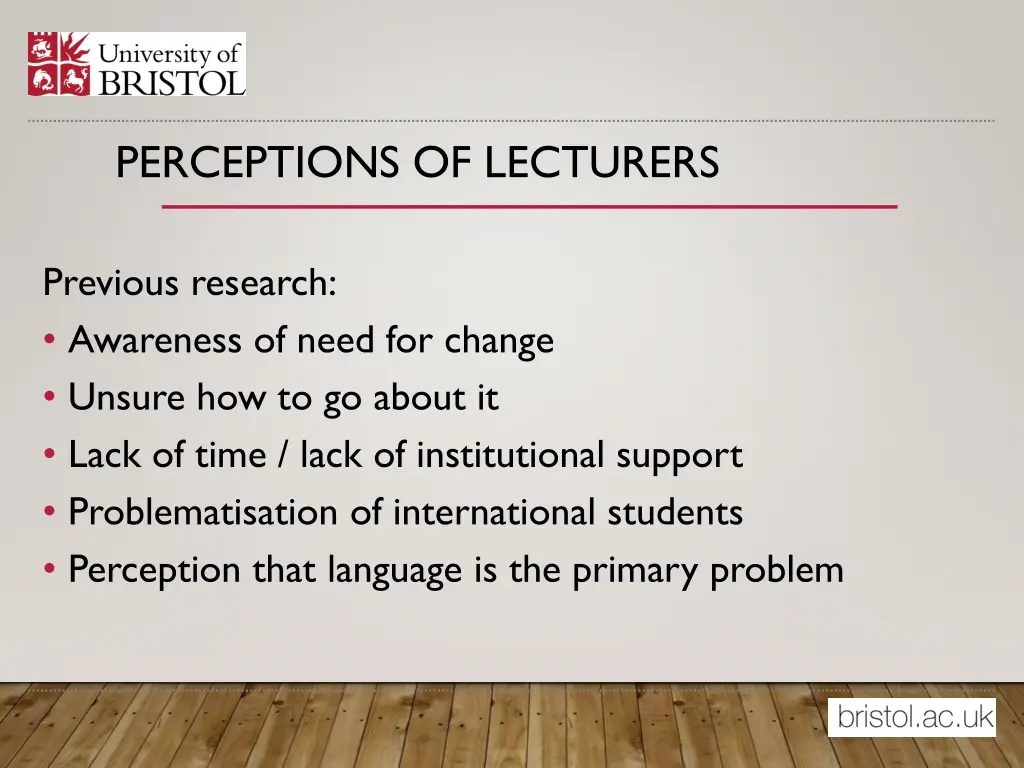 University of BRISTOL

PERCEPTIONS OF LECTURERS

Previous research:
• Awareness of need for change
• Unsure how to go about it
• Lack of time / lack of institutional support
• Problematisation of international students
• Perception that language is the primary problem

bristol.ac.uk